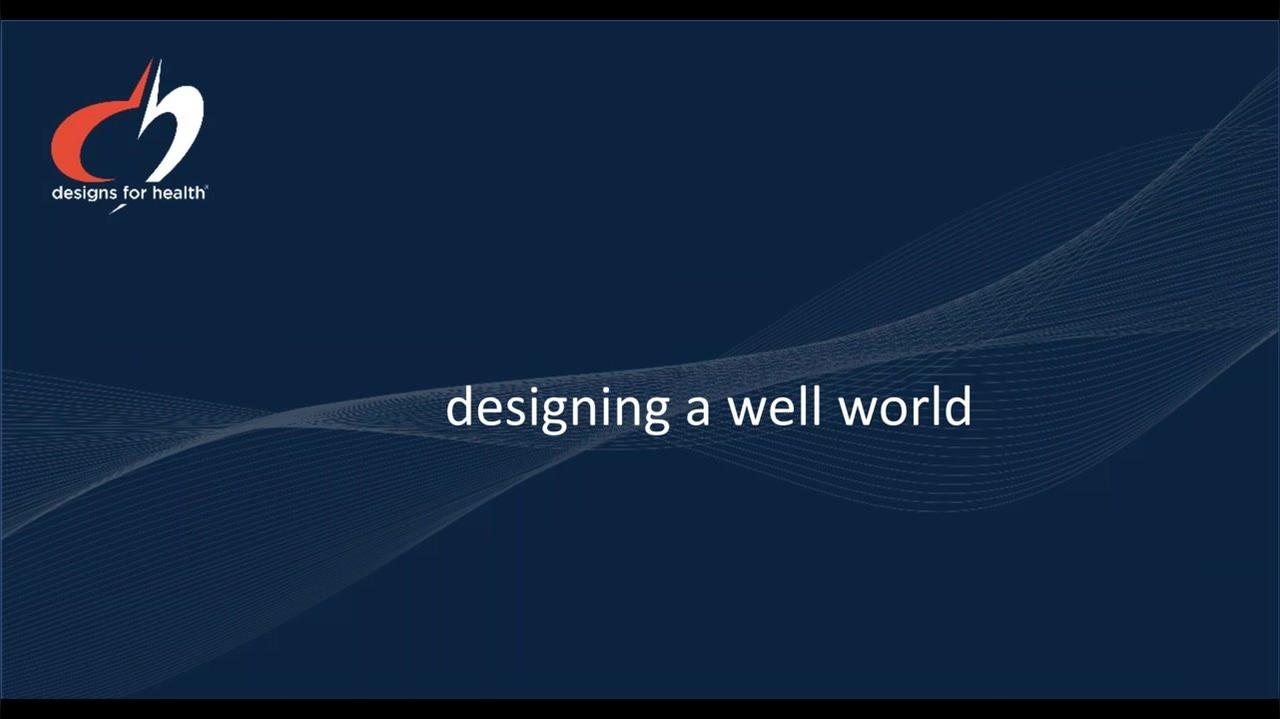 designs for health®

designing a well world